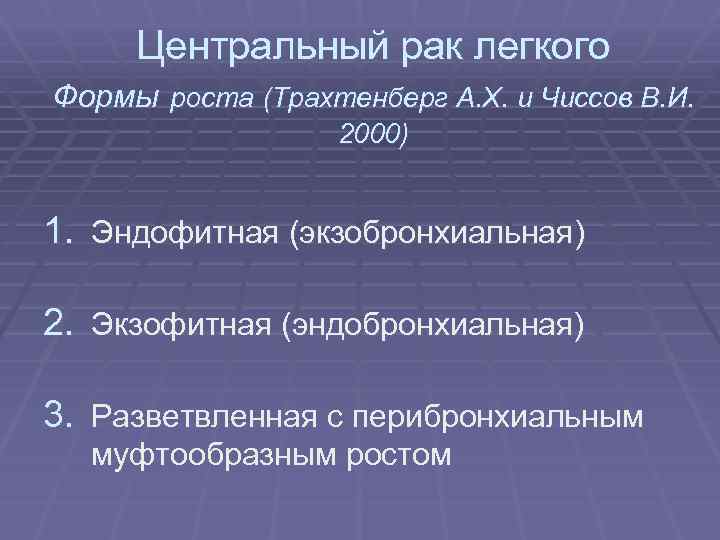 Центральный рак легкого

Формы роста (Трахтенберг А.Х. и Чиссов В.И. 2000)

1. Эндофитная (экзобронхиальная)

2. Экзофитная (эндобронхиальная)

3. Разветвленная с перибронхиальным муфтообразным ростом